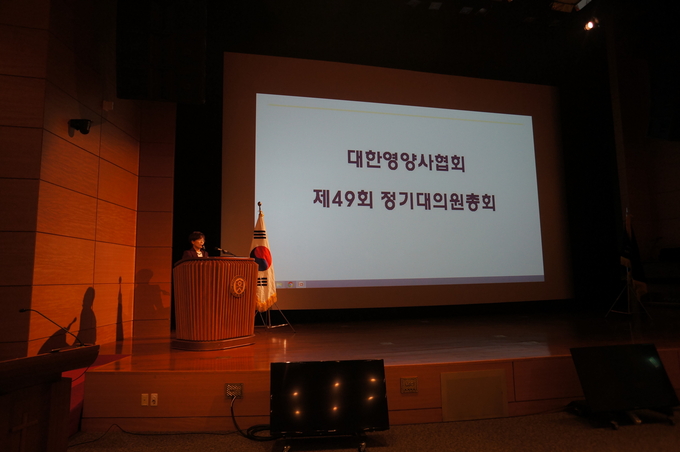 대한영양사협회

제49회 정기대의원총회